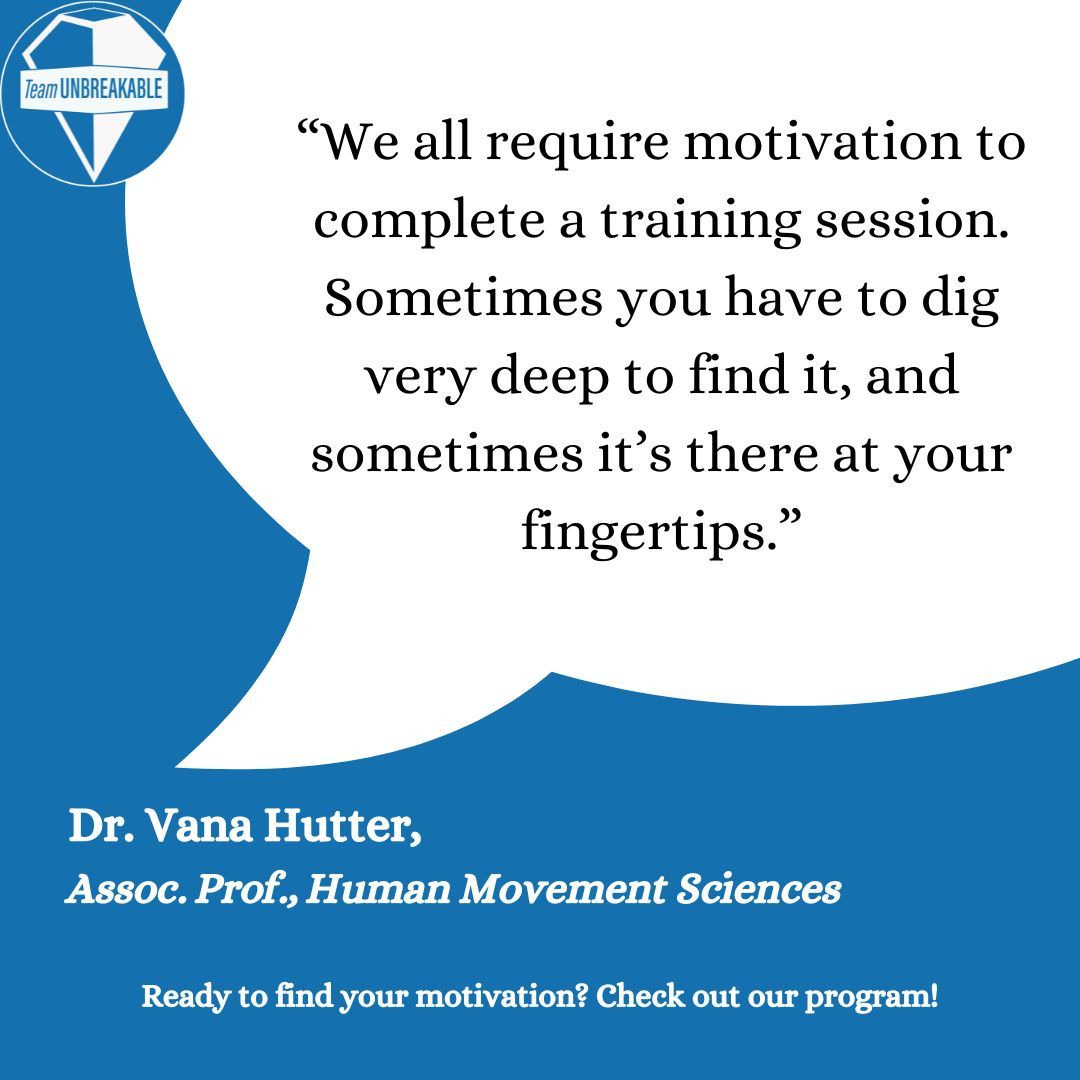 Team UNBREAKABLE

“We all require motivation to complete a training session. Sometimes you have to dig very deep to find it, and sometimes it’s there at your fingertips.”

Dr. Vana Hutter,
Assoc. Prof., Human Movement Sciences

Ready to find your motivation? Check out our program!